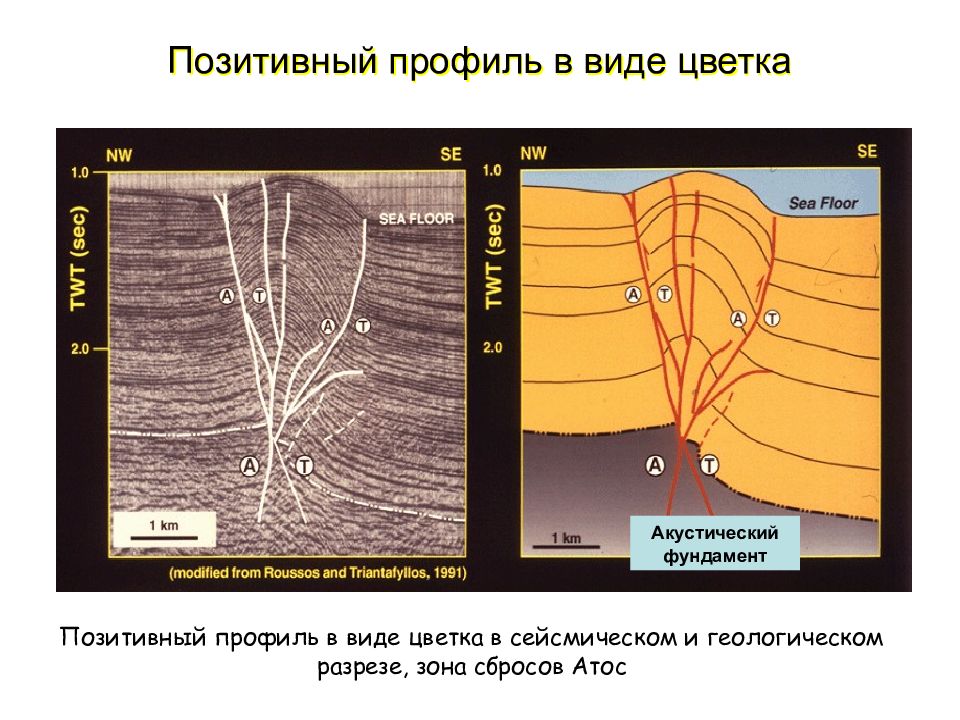 Позитивный профиль в виде цветка

NW
SE
1.0
TWT (sec)
2.0
SEA FLOOR
A T
A T
A T
1 km
(modified from Roussos and Triantafyllos, 1991)

NW
SE
1.0
TWT (sec)
2.0
Sea Floor
A T
A T
A T
1 km
Акустический фундамент

Позитивный профиль в виде цветка в сейсмическом и геологическом разрезе, зона сбросов Атос